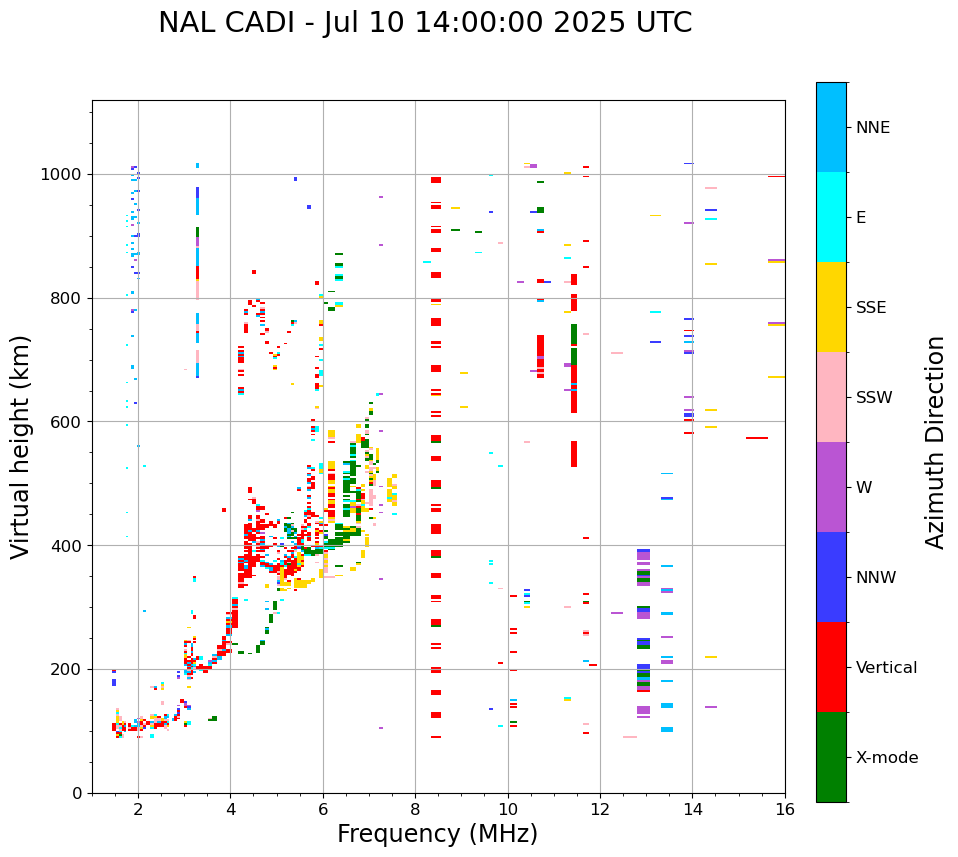 NAL CADI - Jul 10 14:00:00 2025 UTC

Virtual height (km)

1000
800
600
400
200
0

2
4
6
8
10
12
14
16

Frequency (MHz)

NNE
E
SSE
SSW
W
NNW
Vertical
X-mode

Azimuth Direction